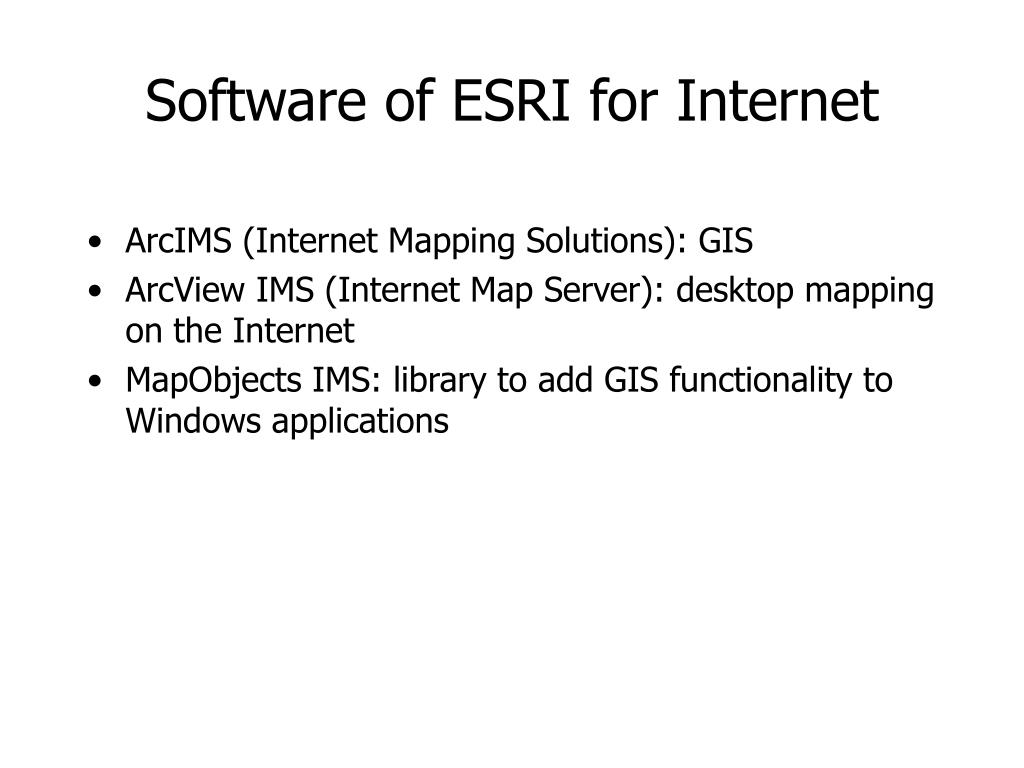 Software of ESRI for Internet

• ArcIMS (Internet Mapping Solutions): GIS
• ArcView IMS (Internet Map Server): desktop mapping on the Internet
• MapObjects IMS: library to add GIS functionality to Windows applications